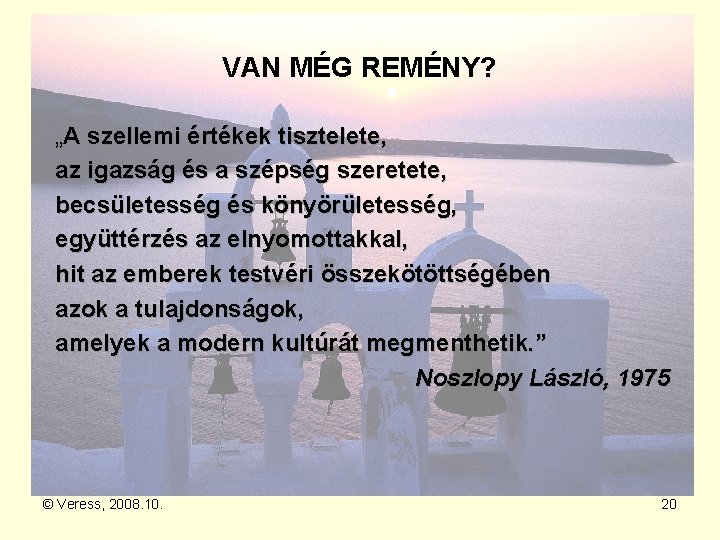 VAN MÉG REMÉNY?

„A szellemi értékek tisztelete,
az igazság és a szépség szeretete,
becsületesség és könyörületesség,
együttérzés az elnyomottakkal,
hit az emberek testvéri összekötöttségében
azok a tulajdonságok,
amelyek a modern kultúrát megmenthetik.”

Noszlopy László, 1975

© Veress, 2008.10.

20